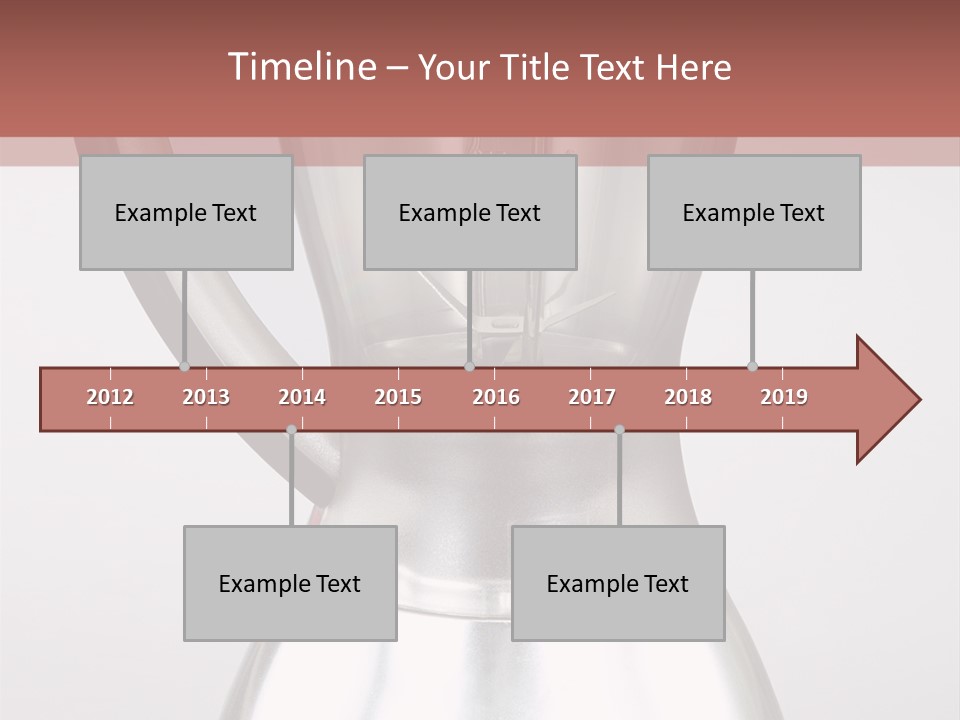 Timeline – Your Title Text Here

Example Text

Example Text

Example Text

2012 2013 2014 2015 2016 2017 2018 2019

Example Text

Example Text